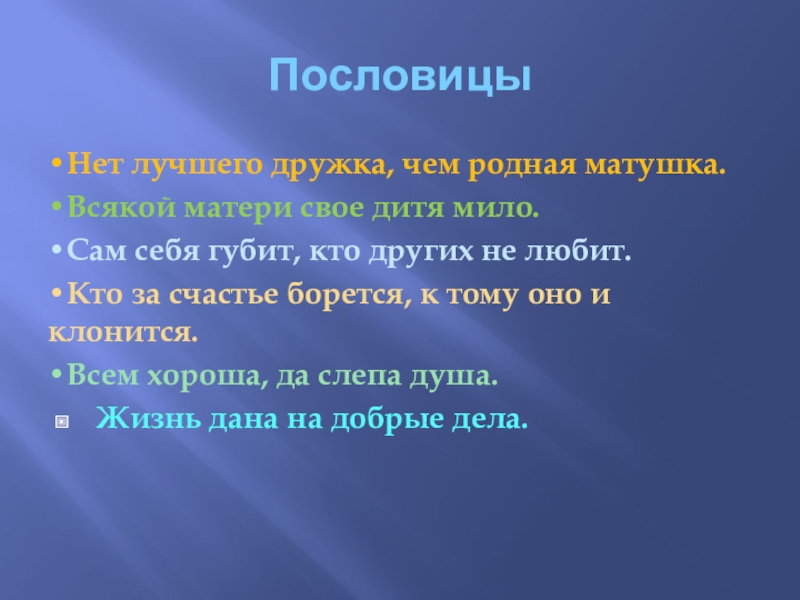 Пословицы

•Нет лучшего дружка, чем родная матушка.

•Всякой матери свое дитя мило.

•Сам себя губит, кто других не любит.

•Кто за счастье борется, к тому оно и клонится.

•Всем хороша, да слепа душа.

Жизнь дана на добрые дела.